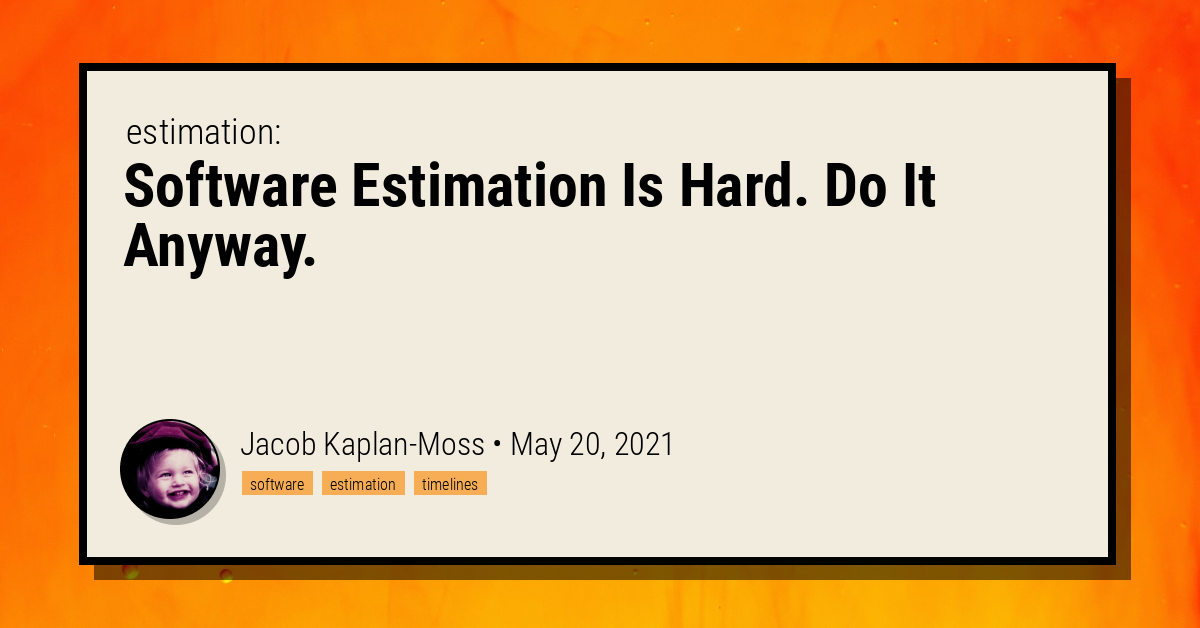 estimation:

Software Estimation Is Hard. Do It Anyway.

Jacob Kaplan-Moss • May 20, 2021

software estimation timelines